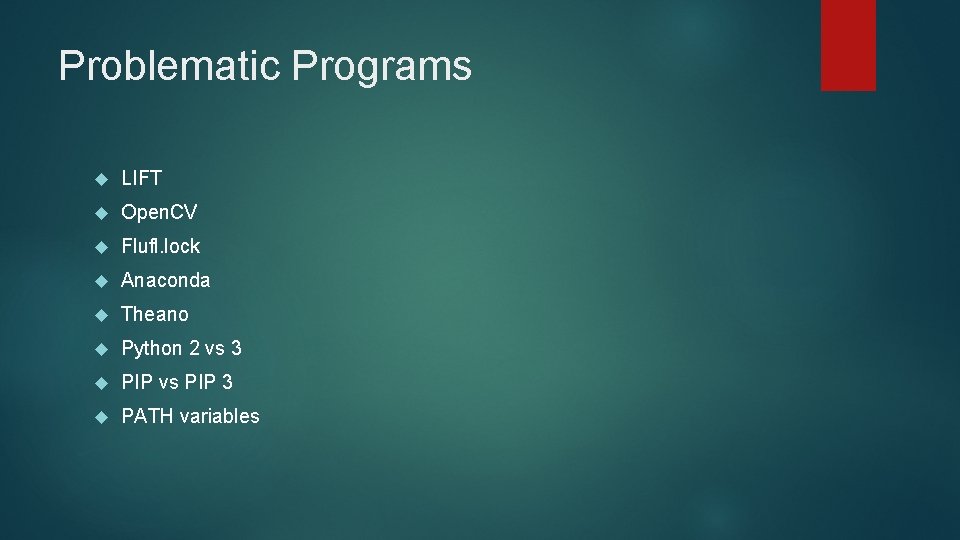 Problematic Programs

LIFT

OpenCV

Flufl.lock

Anaconda

Theano

Python 2 vs 3

PIP vs PIP 3

PATH variables